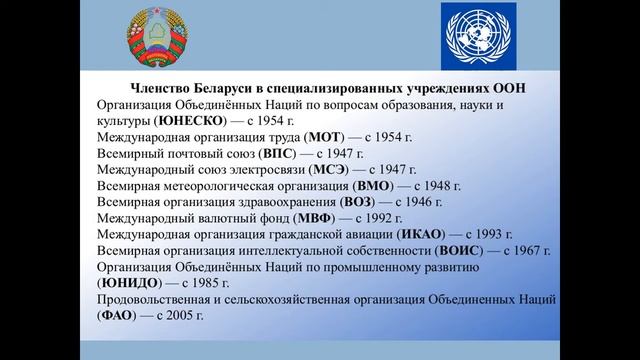 Членство Беларуси в специализированных учреждениях ООН
Организация Объединённых Наций по вопросам образования, науки и культуры (ЮНЕСКО) — с 1954 г.
Международная организация труда (МОТ) — с 1954 г.
Всемирный почтовый союз (ВПС) — с 1947 г.
Международный союз электросвязи (МСЭ) — с 1947 г.
Всемирная метеорологическая организация (ВМО) — с 1948 г.
Всемирная организация здравоохранения (ВОЗ) — с 1946 г.
Международный валютный фонд (МВФ) — с 1992 г.
Международная организация гражданской авиации (ИКАО) — с 1993 г.
Всемирная организация интеллектуальной собственности (ВОИС) — с 1967 г.
Организация Объединённых Наций по промышленному развитию (ЮНИДО) — с 1985 г.
Продовольственная и сельскохозяйственная организация Объединенных Наций (ФАО) — с 2005 г.